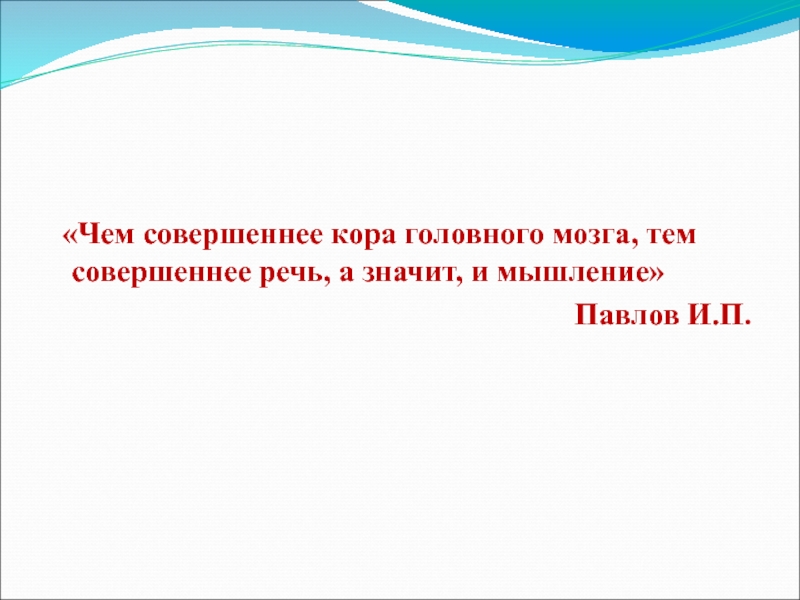 «Чем совершеннее кора головного мозга, тем совершеннее речь, а значит, и мышление»

Павлов И.П.